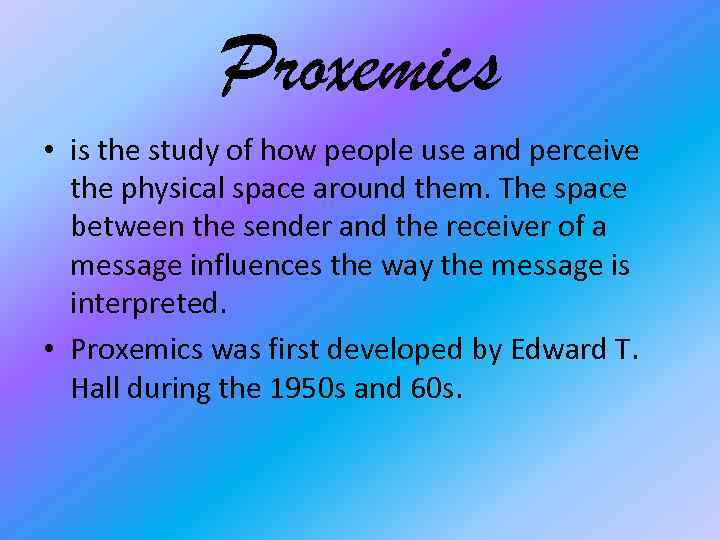 Proxemics

• is the study of how people use and perceive the physical space around them. The space between the sender and the receiver of a message influences the way the message is interpreted.

• Proxemics was first developed by Edward T. Hall during the 1950s and 60s.